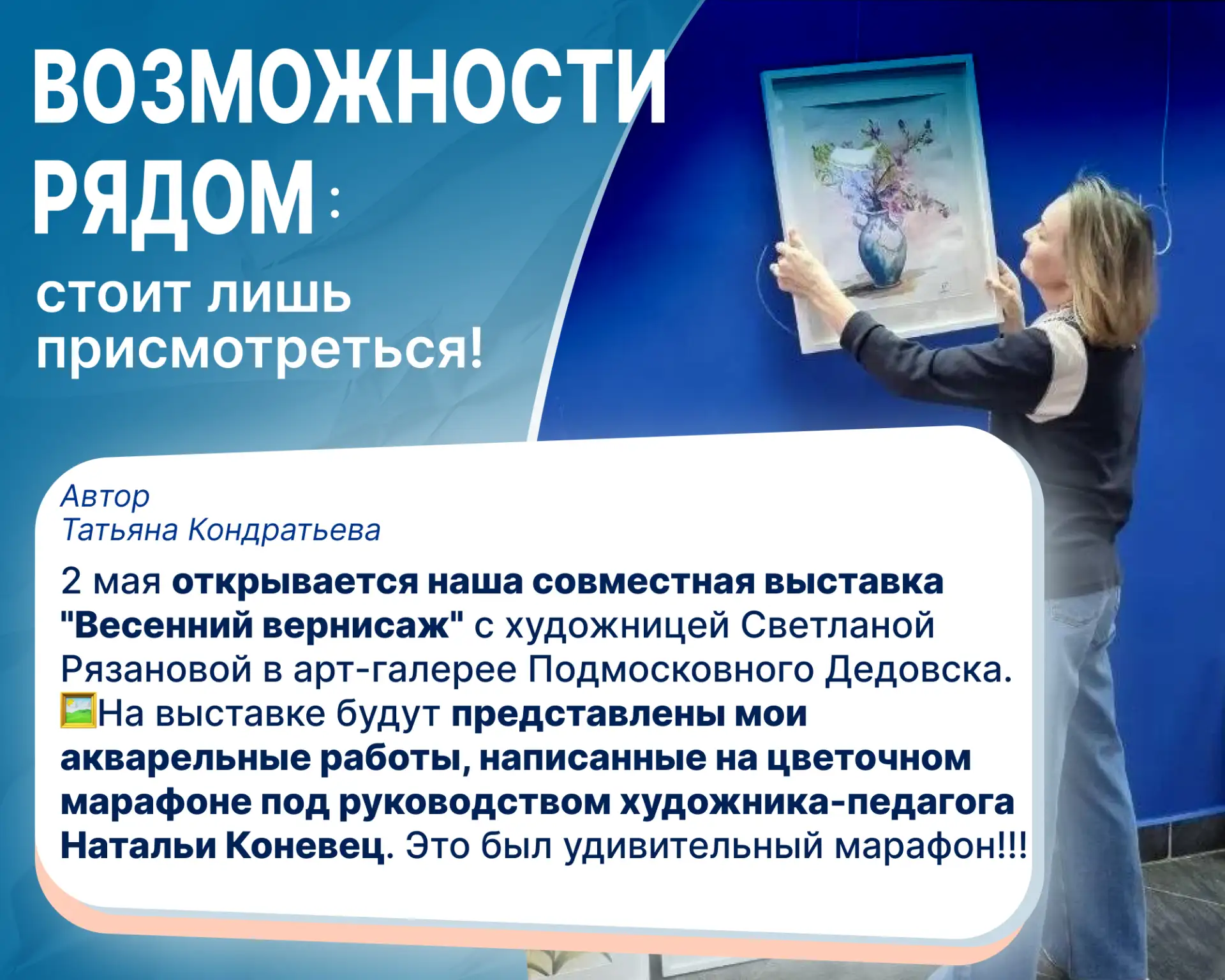 ВОЗМОЖНОСТИ РЯДОМ:

стоит лишь присмотреться!

Автор
Татьяна Кондратьева

2 мая открывается наша совместная выставка "Весенний вернисаж" с художницей Светланой Рязановой в арт-галерее Подмосковного Дедовска. 🖼На выставке будут представлены мои акварельные работы, написанные на цветочном марафоне под руководством художника-педагога Натальи Коневец. Это был удивительный марафон!!!